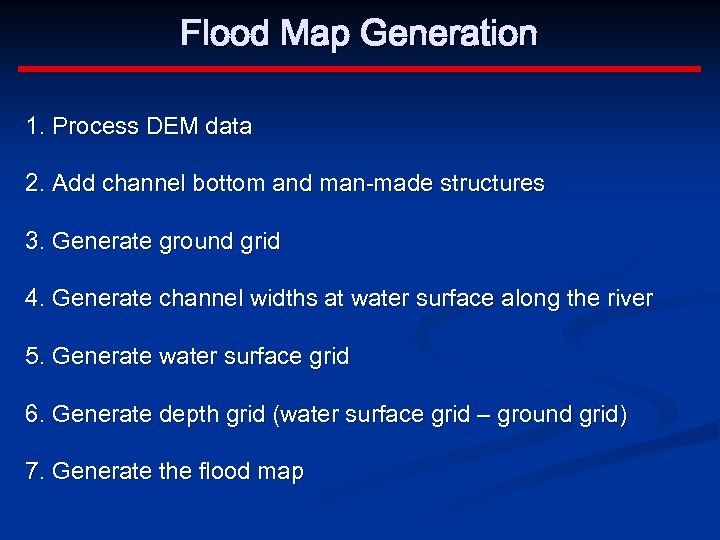 Flood Map Generation

1. Process DEM data

2. Add channel bottom and man-made structures

3. Generate ground grid

4. Generate channel widths at water surface along the river

5. Generate water surface grid

6. Generate depth grid (water surface grid – ground grid)

7. Generate the flood map